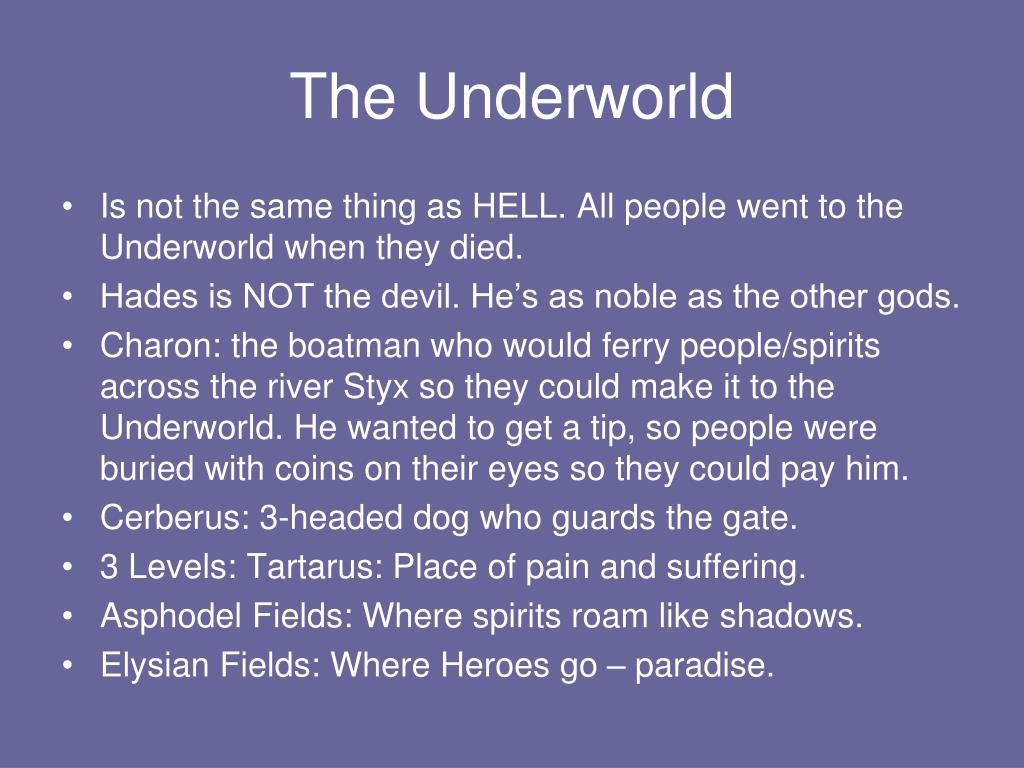 The Underworld

• Is not the same thing as HELL. All people went to the Underworld when they died.
• Hades is NOT the devil. He’s as noble as the other gods.
• Charon: the boatman who would ferry people/spirits across the river Styx so they could make it to the Underworld. He wanted to get a tip, so people were buried with coins on their eyes so they could pay him.
• Cerberus: 3-headed dog who guards the gate.
• 3 Levels: Tartarus: Place of pain and suffering.
• Asphodel Fields: Where spirits roam like shadows.
• Elysian Fields: Where Heroes go – paradise.